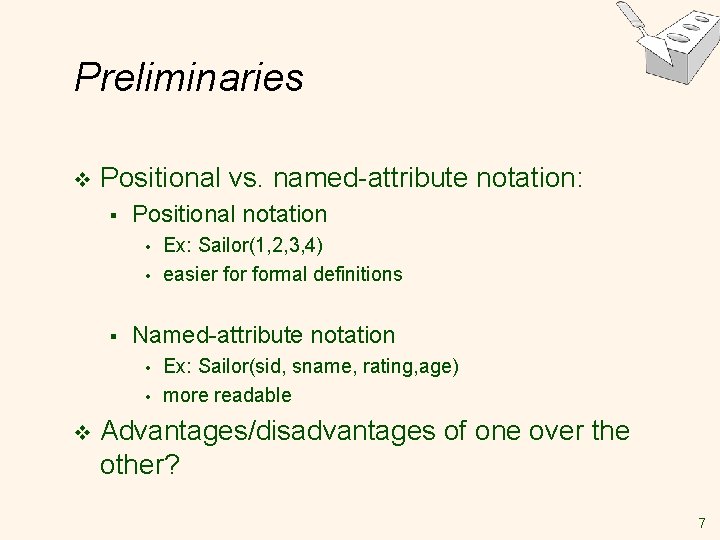 Preliminaries

❖ Positional vs. named-attribute notation:

▪ Positional notation

• Ex: Sailor(1,2,3,4)

• easier for formal definitions

▪ Named-attribute notation

• Ex: Sailor(sid, sname, rating,age)

• more readable

❖ Advantages/disadvantages of one over the other?

7